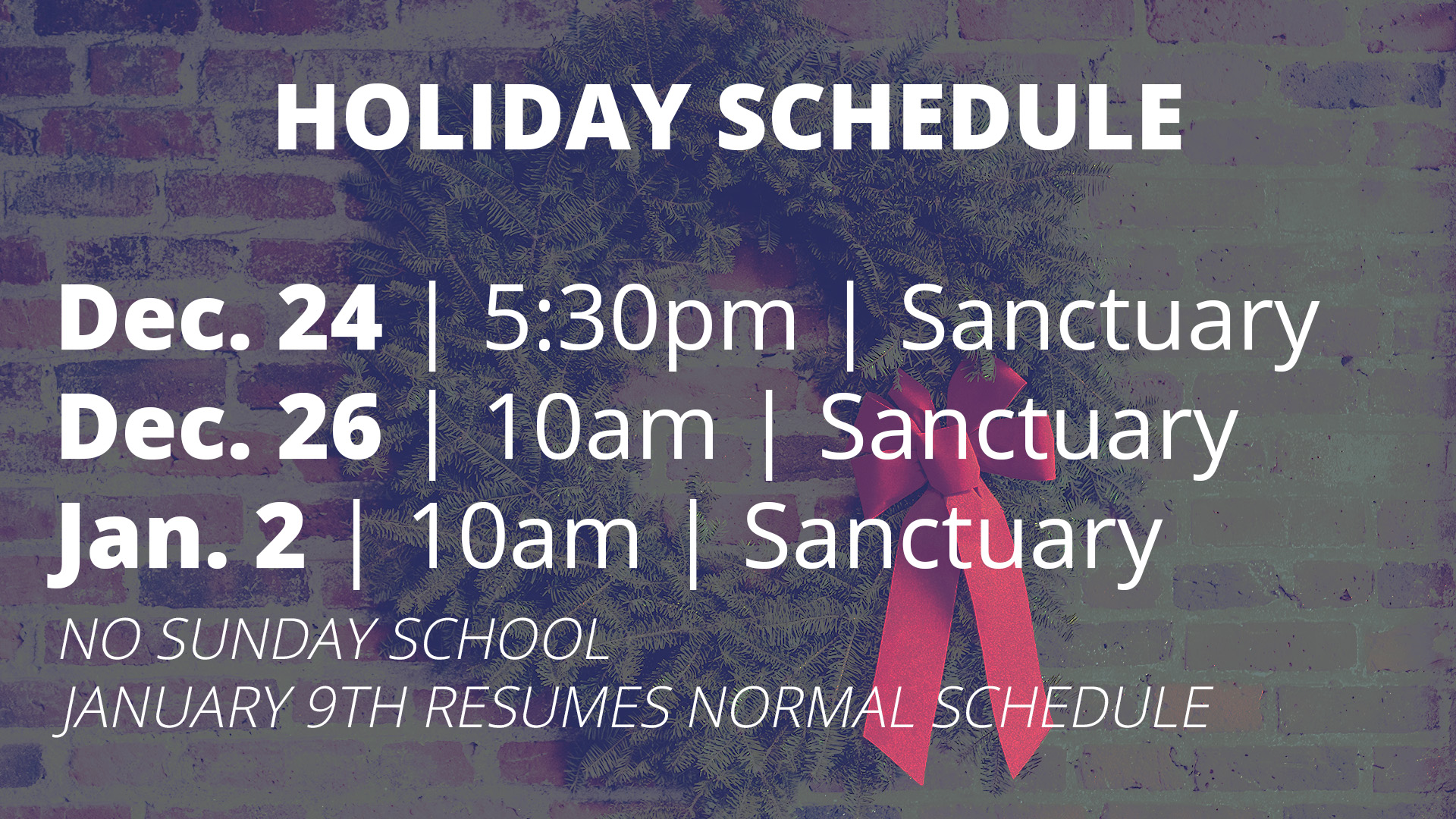 HOLIDAY SCHEDULE

Dec. 24 | 5:30pm | Sanctuary
Dec. 26 | 10am | Sanctuary
Jan. 2 | 10am | Sanctuary
NO SUNDAY SCHOOL
JANUARY 9TH RESUMES NORMAL SCHEDULE